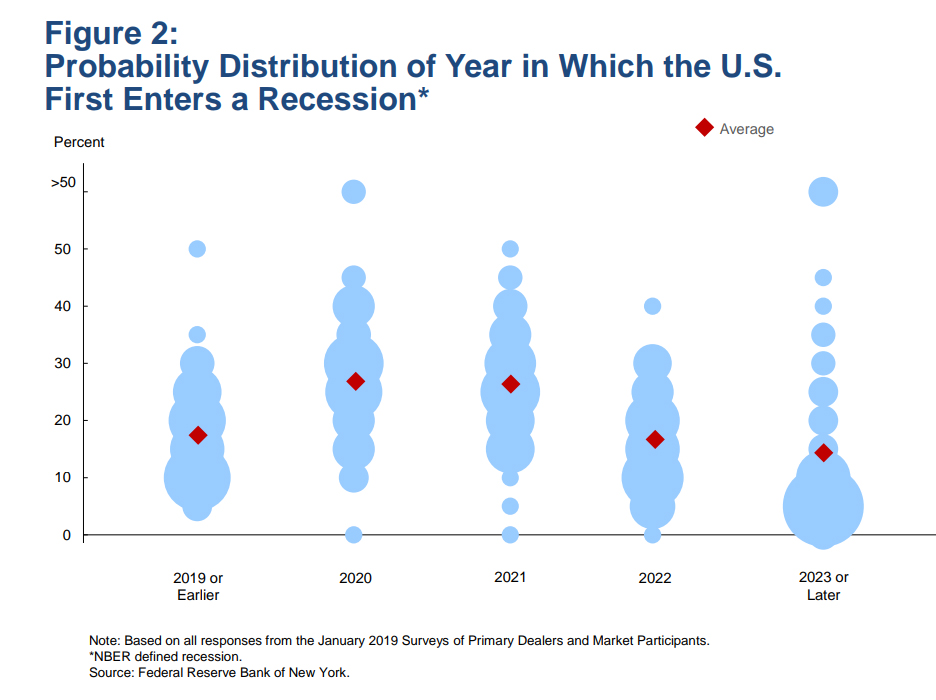 Figure 2:
Probability Distribution of Year in Which the U.S. First Enters a Recession*

Average

Percent

>50
50
40
30
20
10
0

2019 or Earlier
2020
2021
2022
2023 or Later

Note: Based on all responses from the January 2019 Surveys of Primary Dealers and Market Participants.
*NBER defined recession.
Source: Federal Reserve Bank of New York.